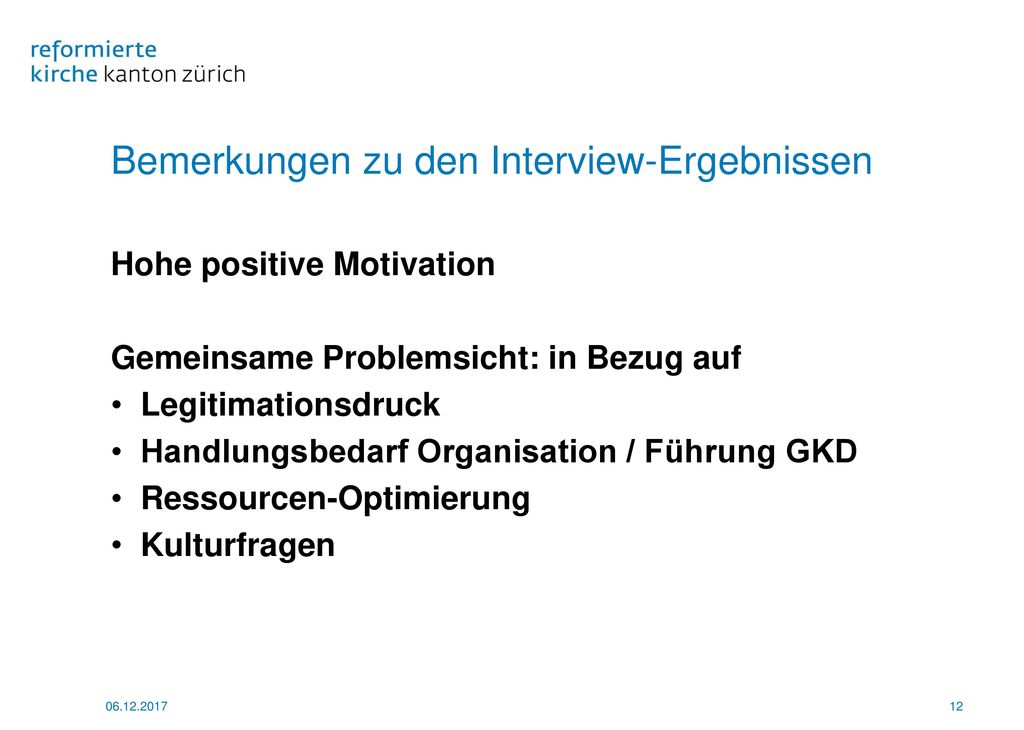 reformierte
kirche kanton zürich

Bemerkungen zu den Interview-Ergebnissen

Hohe positive Motivation

Gemeinsame Problemsicht: in Bezug auf
• Legitimationsdruck
• Handlungsbedarf Organisation / Führung GKD
• Ressourcen-Optimierung
• Kulturfragen

06.12.2017

12